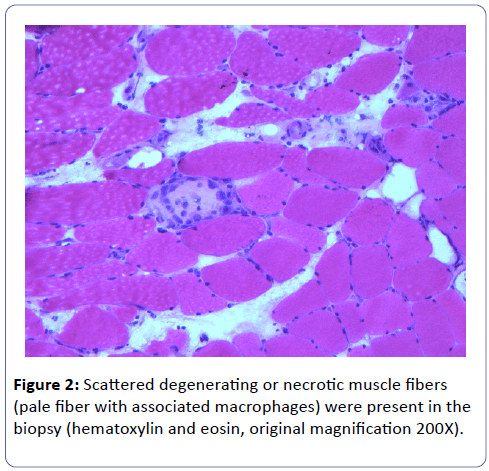 **Figure 2:** Scattered degenerating or necrotic muscle fibers (pale fiber with associated macrophages) were present in the biopsy (hematoxylin and eosin, original magnification 200X).